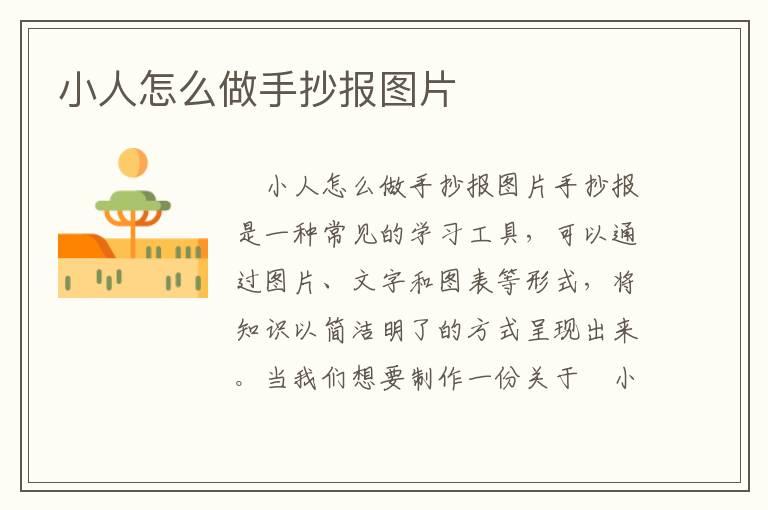 小人怎么做手抄报图片

小人怎么做手抄报图片手抄报是一种常见的学习工具，可以通过图片、文字和图表等形式，将知识以简洁明了的方式呈现出来。当我们想要制作一份关于 小